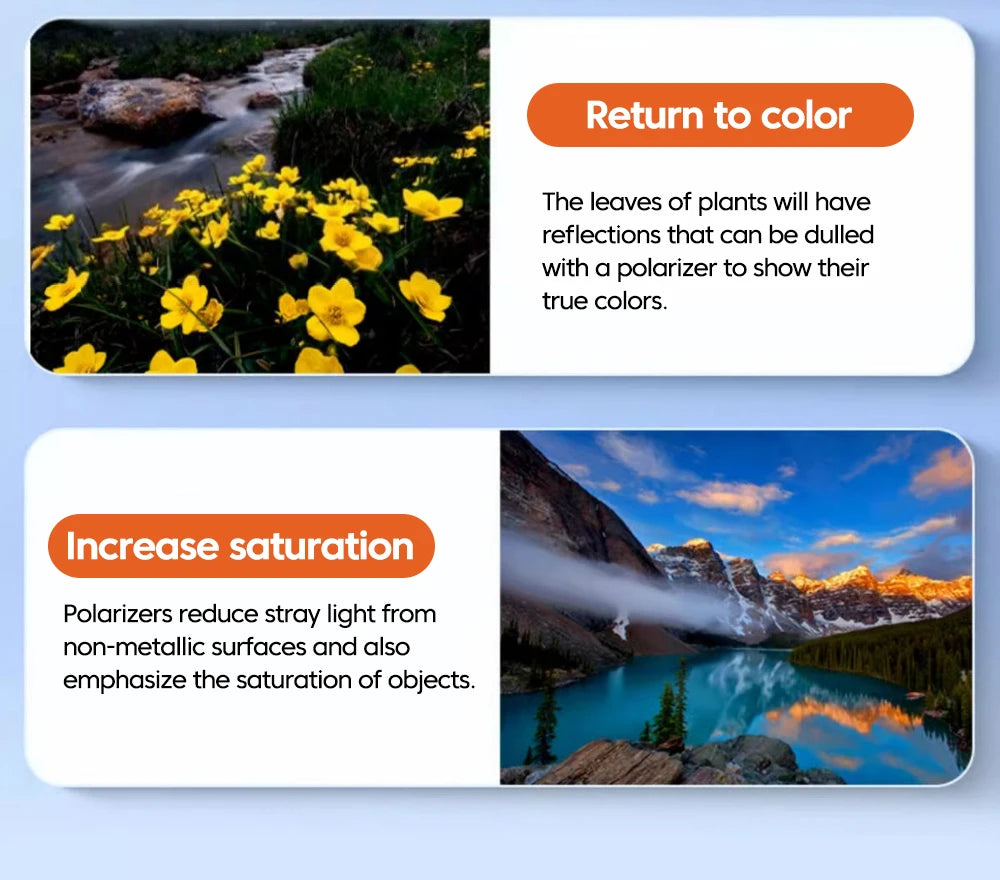 Return to color

The leaves of plants will have reflections that can be dulled with a polarizer to show their true colors.

Increase saturation

Polarizers reduce stray light from non-metallic surfaces and also emphasize the saturation of objects.